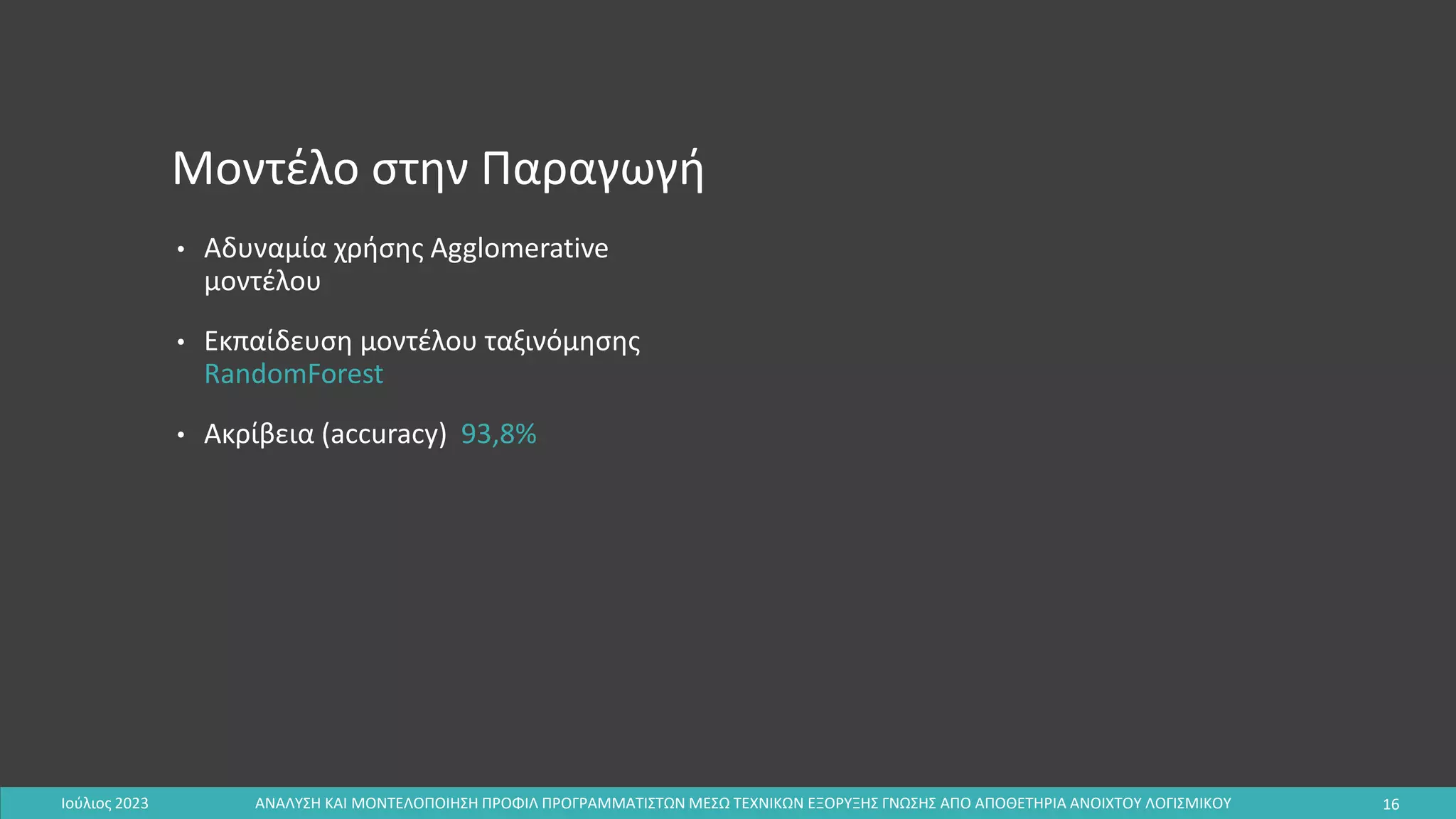 Μοντέλο στην Παραγωγή

• Αδυναμία χρήσης Agglomerative μοντέλου

• Εκπαίδευση μοντέλου ταξινόμησης RandomForest

• Ακρίβεια (accuracy) 93,8%

Ιούλιος 2023 ΑΝΑΛΥΣΗ ΚΑΙ ΜΟΝΤΕΛΟΠΟΙΗΣΗ ΠΡΟΦΙΛ ΠΡΟΓΡΑΜΜΑΤΙΣΤΩΝ ΜΕΣΩ ΤΕΧΝΙΚΩΝ ΕΞΟΡΥΞΗΣ ΓΝΩΣΗΣ ΑΠΟ ΑΠΟΘΕΤΗΡΙΑ ΑΝΟΙΧΤΟΥ ΛΟΓΙΣΜΙΚΟΥ 16